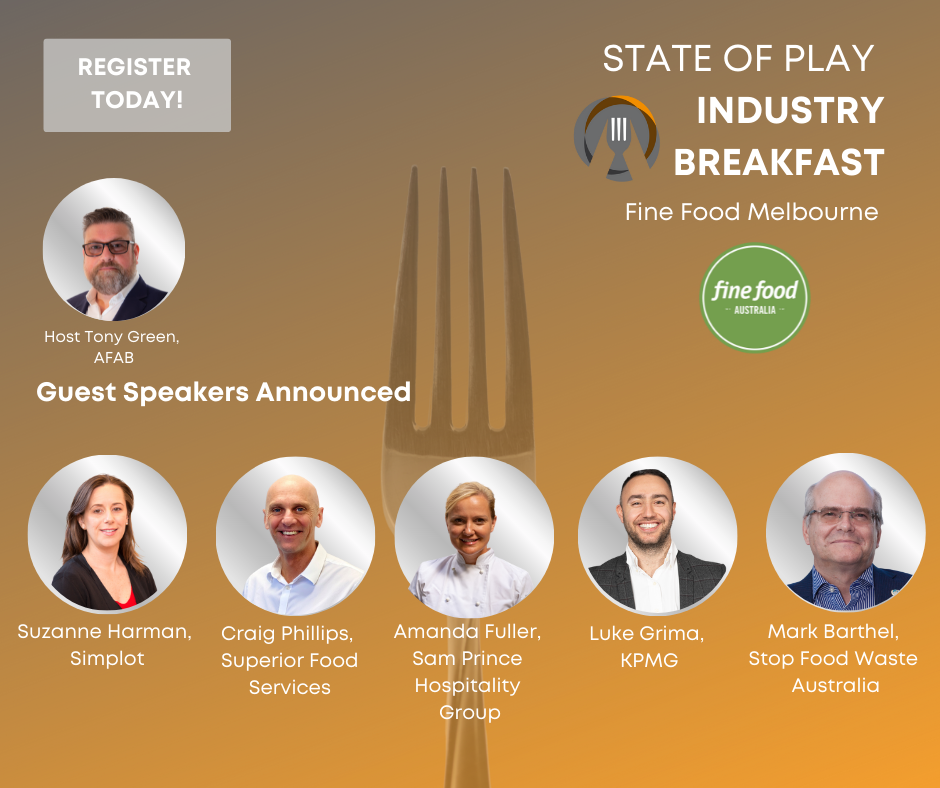 REGISTER TODAY!

STATE OF PLAY
INDUSTRY BREAKFAST
Fine Food Melbourne

fine food
AUSTRALIA

Host Tony Green, AFAB

Guest Speakers Announced

Suzanne Harman, Simplot

Craig Phillips, Superior Food Services

Amanda Fuller, Sam Prince Hospitality Group

Luke Grima, KPMG

Mark Barthel, Stop Food Waste Australia